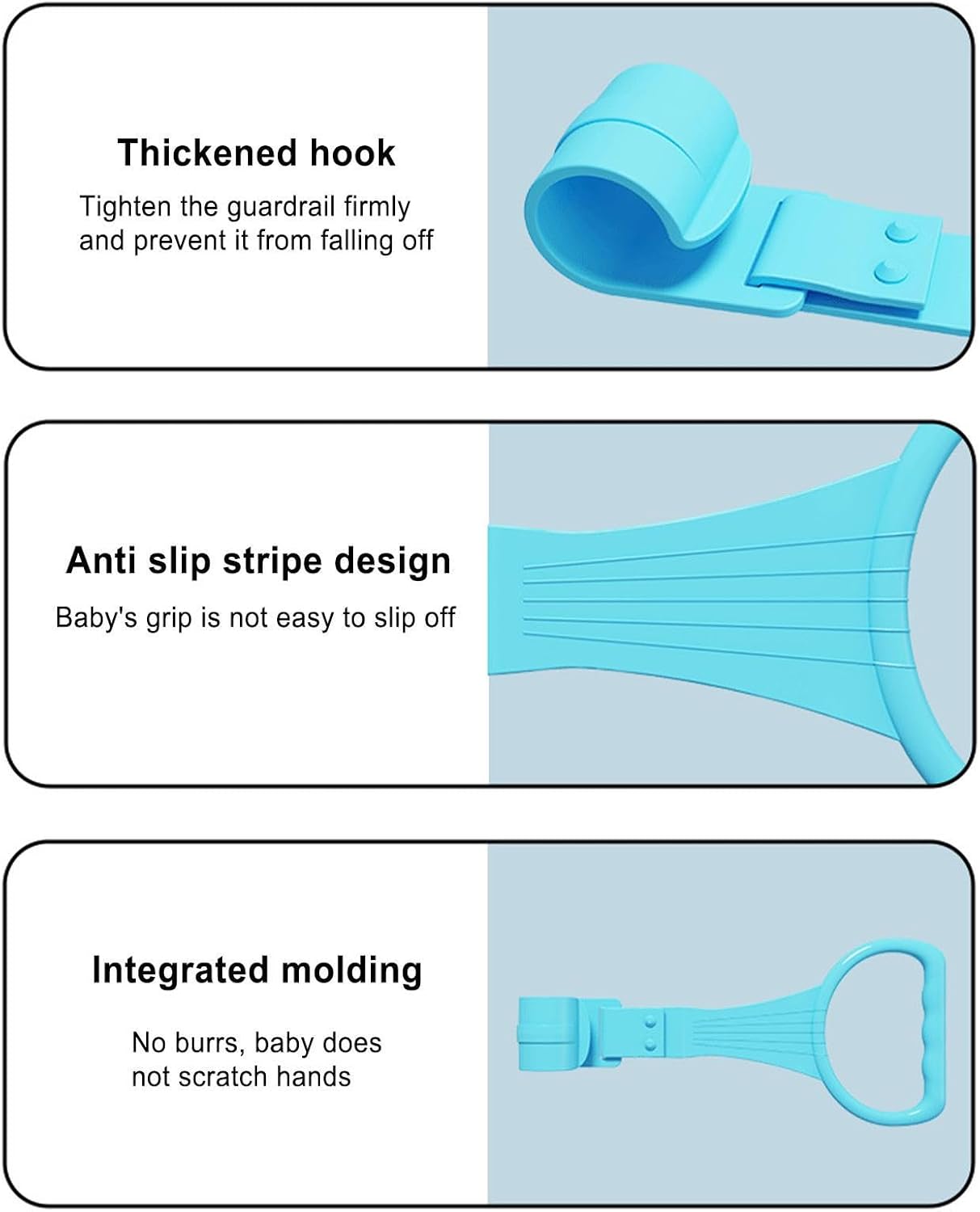 Thickened hook

Tighten the guardrail firmly and prevent it from falling off

Anti slip stripe design

Baby's grip is not easy to slip off

Integrated molding

No burrs, baby does not scratch hands